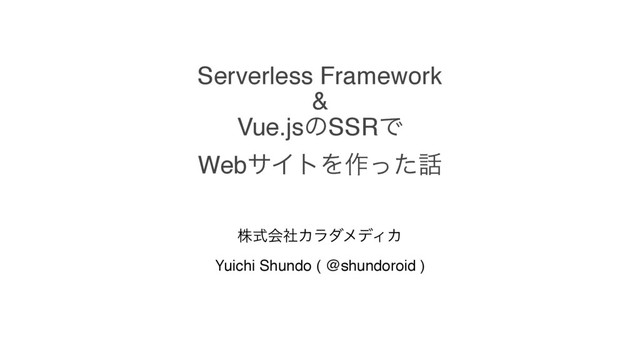 Serverless Framework
&
Vue.jsのSSRで
Webサイトを作った話

株式会社カラダメディカ

Yuichi Shundo ( @shundoroid )